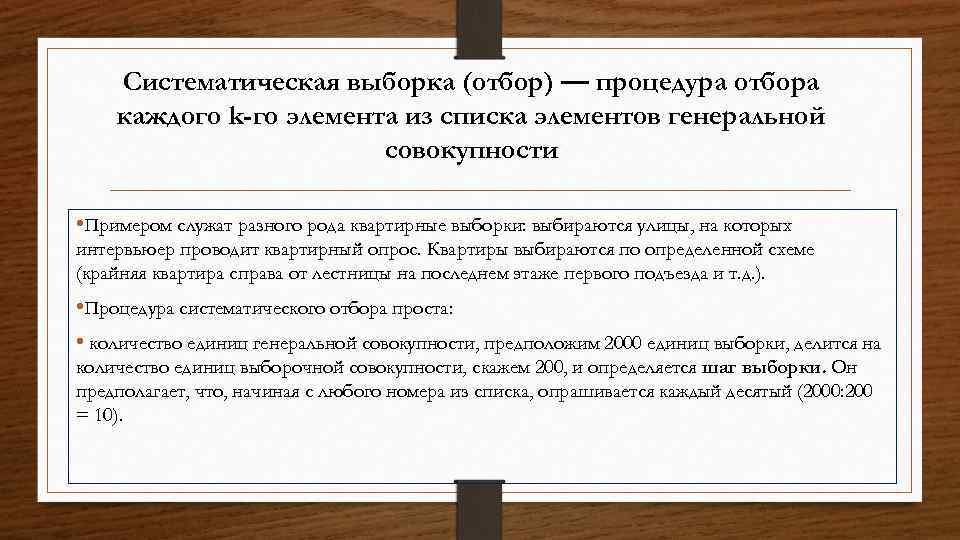 Систематическая выборка (отбор) — процедура отбора каждого k-го элемента из списка элементов генеральной совокупности

•Примером служат разного рода квартирные выборки: выбираются улицы, на которых интервьюер проводит квартирный опрос. Квартиры выбираются по определенной схеме (крайняя квартира справа от лестницы на последнем этаже первого подъезда и т.д.).

•Процедура систематического отбора проста:

• количество единиц генеральной совокупности, предположим 2000 единиц выборки, делится на количество единиц выборочной совокупности, скажем 200, и определяется шаг выборки. Он предполагает, что, начиная с любого номера из списка, опрашивается каждый десятый (2000:200 = 10).